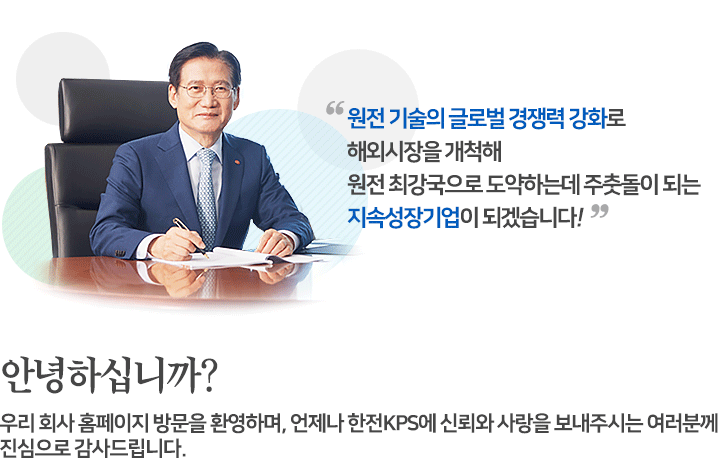 “ 원전 기술의 글로벌 경쟁력 강화로 해외시장을 개척해 원전 최강국으로 도약하는데 주춧돌이 되는 지속성장기업이 되겠습니다! ”

안녕하십니까?

우리 회사 홈페이지 방문을 환영하며, 언제나 한전KPS에 신뢰와 사랑을 보내주시는 여러분께 진심으로 감사드립니다.